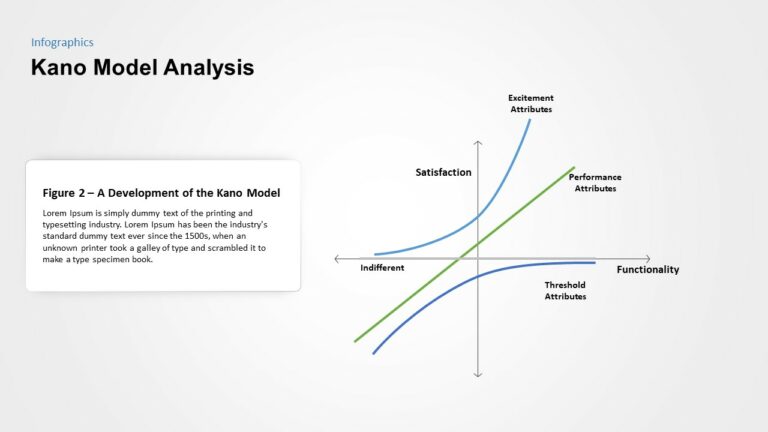 Infographics

Kano Model Analysis

Figure 2 – A Development of the Kano Model

Lorem Ipsum is simply dummy text of the printing and typesetting industry. Lorem Ipsum has been the industry's standard dummy text ever since the 1500s, when an unknown printer took a galley of type and scrambled it to make a type specimen book.

Excitement Attributes

Satisfaction

Performance Attributes

Indifferent

Functionality

Threshold Attributes